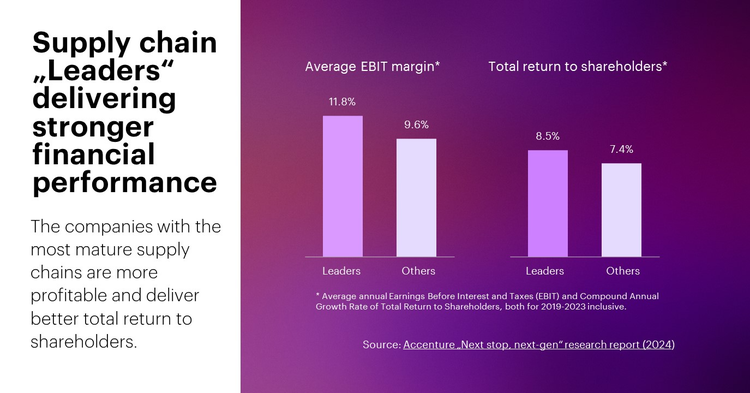 Supply chain „Leaders“ delivering stronger financial performance

The companies with the most mature supply chains are more profitable and deliver better total return to shareholders.

Average EBIT margin*

11.8%

9.6%

Leaders

Others

Total return to shareholders*

8.5%

7.4%

Leaders

Others

* Average annual Earnings Before Interest and Taxes (EBIT) and Compound Annual Growth Rate of Total Return to Shareholders, both for 2019-2023 inclusive.

Source: Accenture „Next stop, next-gen“ research report (2024)